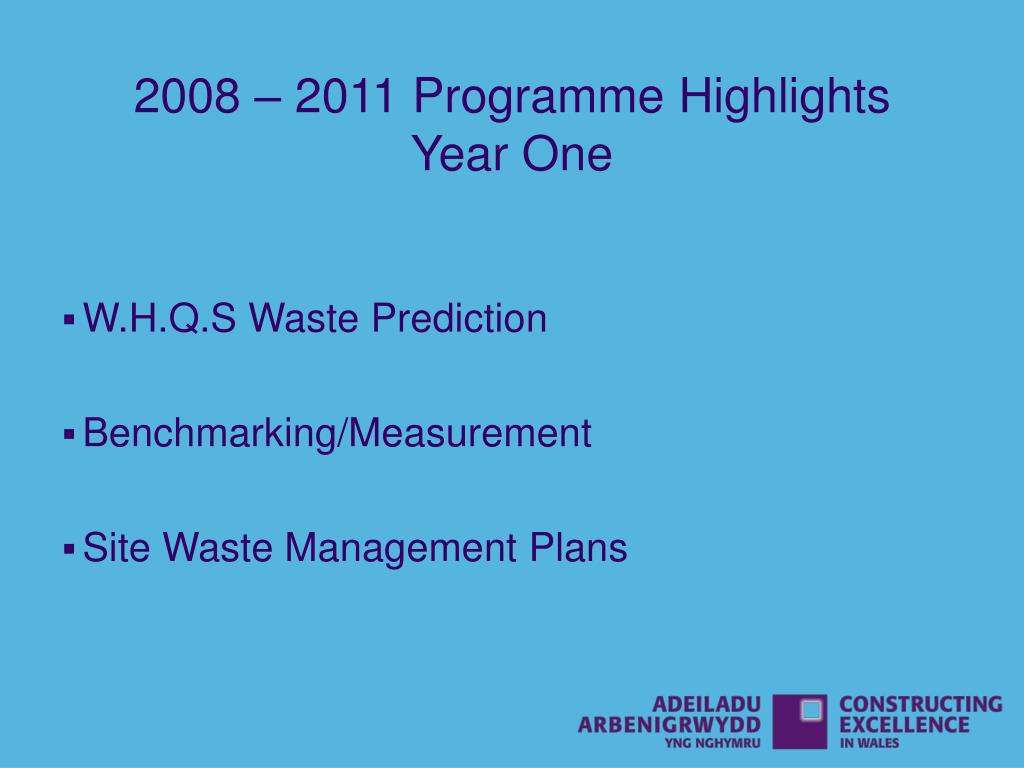 2008 – 2011 Programme Highlights
Year One

▪ W.H.Q.S Waste Prediction

▪ Benchmarking/Measurement

▪ Site Waste Management Plans

ADEILADU ARBENIGRWYDD YNG NGHYMRU

CONSTRUCTING EXCELLENCE IN WALES